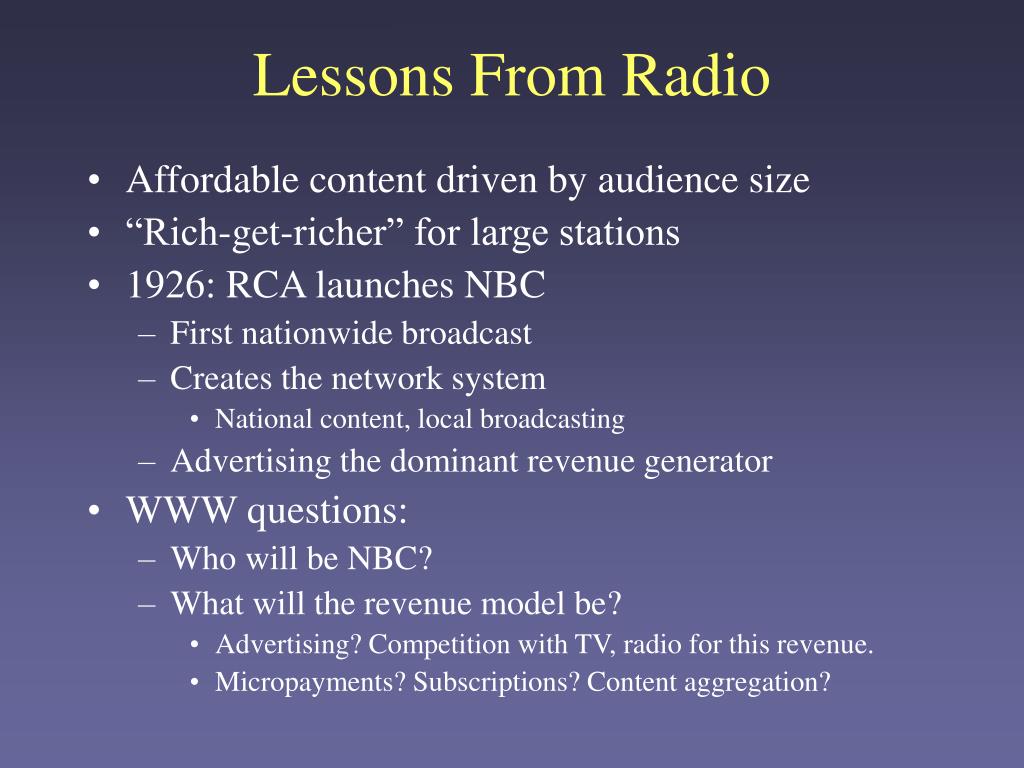 Lessons From Radio

• Affordable content driven by audience size
• “Rich-get-richer” for large stations
• 1926: RCA launches NBC
– First nationwide broadcast
– Creates the network system
• National content, local broadcasting
– Advertising the dominant revenue generator
• WWW questions:
– Who will be NBC?
– What will the revenue model be?
• Advertising? Competition with TV, radio for this revenue.
• Micropayments? Subscriptions? Content aggregation?